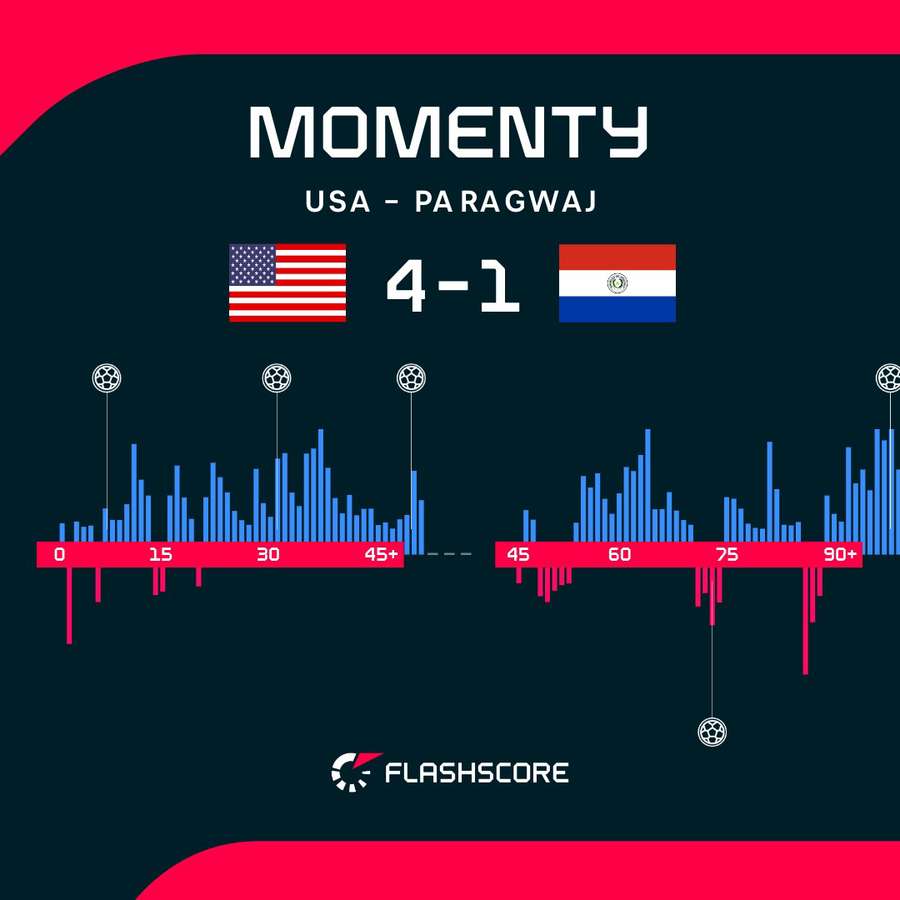 MOMENTY
USA - PARAGWAJ
4-1
0 15 30 45+
45 60 75 90+
FLASHSCORE